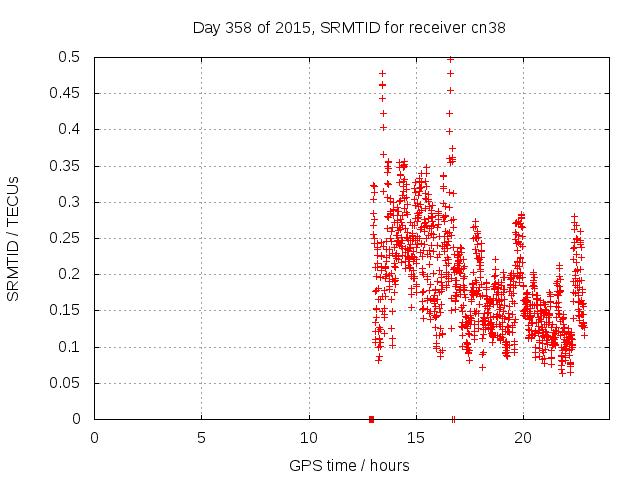 Day 358 of 2015, SRMTID for receiver cn38

SRMTID / TECUs

0.5
0.45
0.4
0.35
0.3
0.25
0.2
0.15
0.1
0.05
0

0
5
10
15
20

GPS time / hours